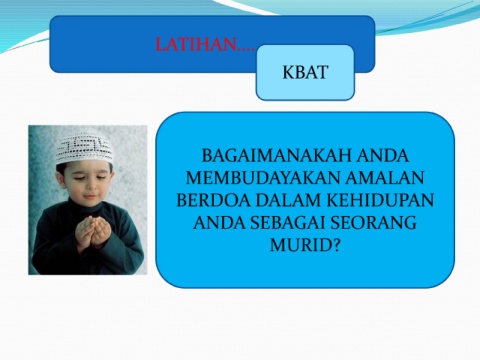 LATIHAN….

KBAT

BAGAIMANAKAH ANDA MEMBUDAYAKAN AMALAN BERDOA DALAM KEHIDUPAN ANDA SEBAGAI SEORANG MURID?